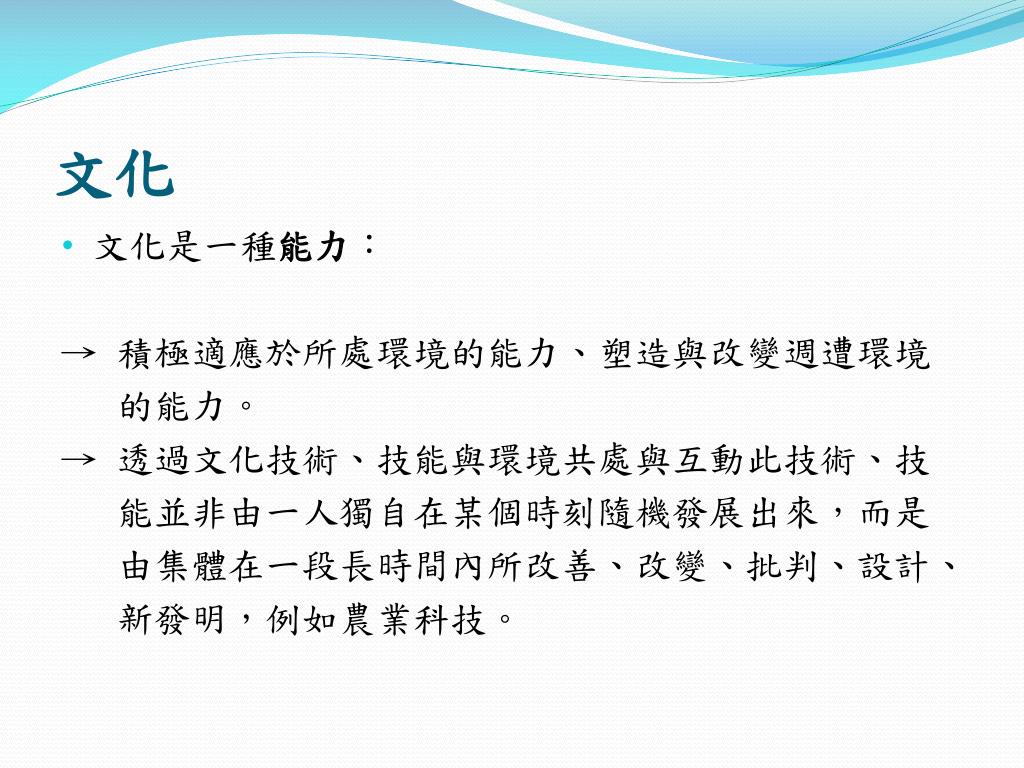 文化

• 文化是一種能力：

→ 積極適應於所處環境的能力、塑造與改變週遭環境的能力。

→ 透過文化技術、技能與環境共處與互動此技術、技能並非由一人獨自在某個時刻隨機發展出來，而是由集體在一段長時間內所改善、改變、批判、設計、新發明，例如農業科技。